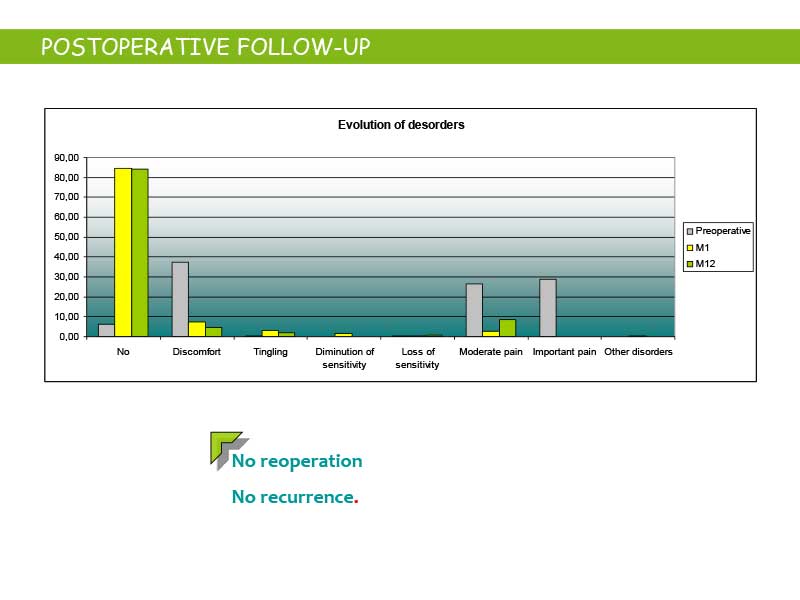 POSTOPERATIVE FOLLOW-UP

Evolution of desorders

90,00
80,00
70,00
60,00
50,00
40,00
30,00
20,00
10,00
0,00

No
Discomfort
Tingling
Diminution of sensitivity
Loss of sensitivity
Moderate pain
Important pain
Other disorders

Preoperative
M1
M12

No reoperation

No recurrence.